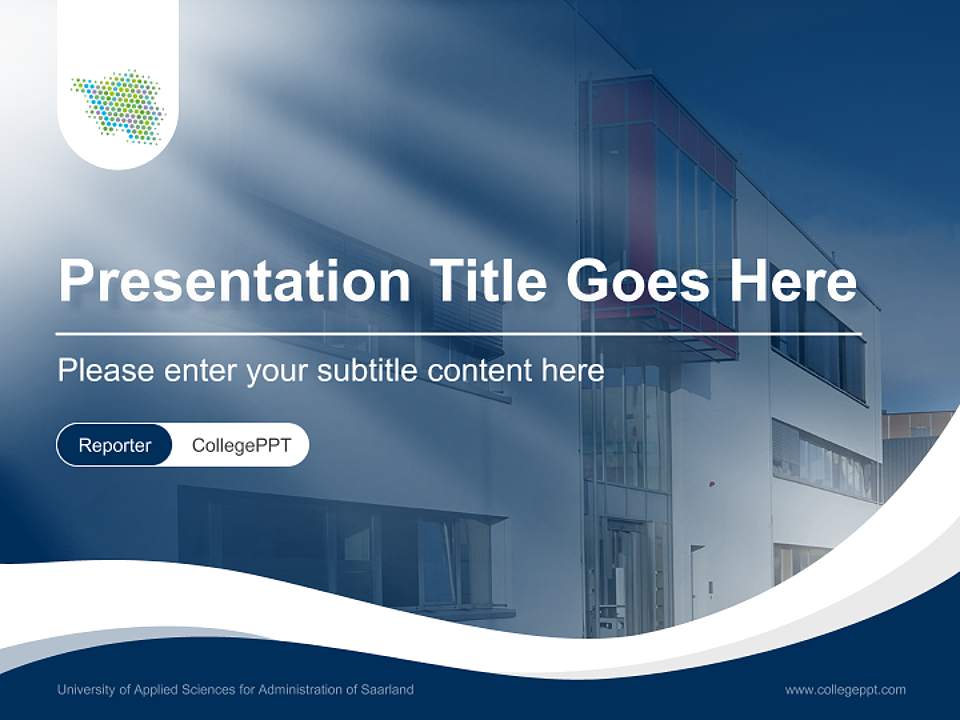 Presentation Title Goes Here

Please enter your subtitle content here

Reporter CollegePPT

University of Applied Sciences for Administration of Saarland

www.collegeppt.com